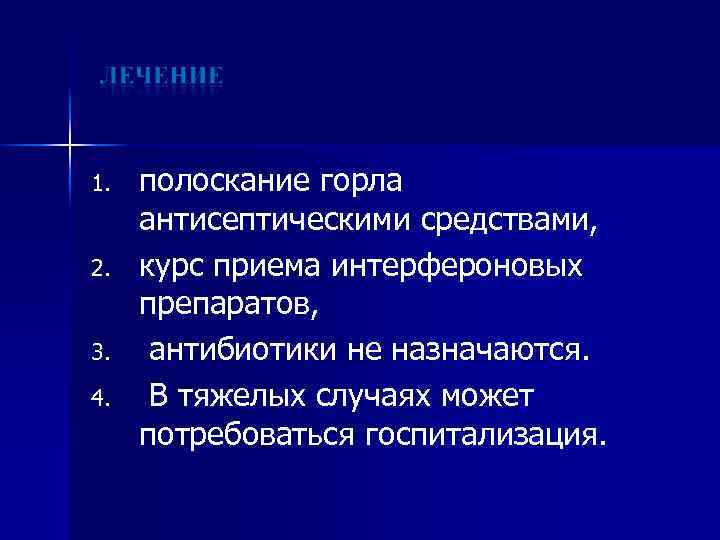 ЛЕЧЕНИЕ

1. полоскание горла антисептическими средствами,
2. курс приема интерфероновых препаратов,
3. антибиотики не назначаются.
4. В тяжелых случаях может потребоваться госпитализация.